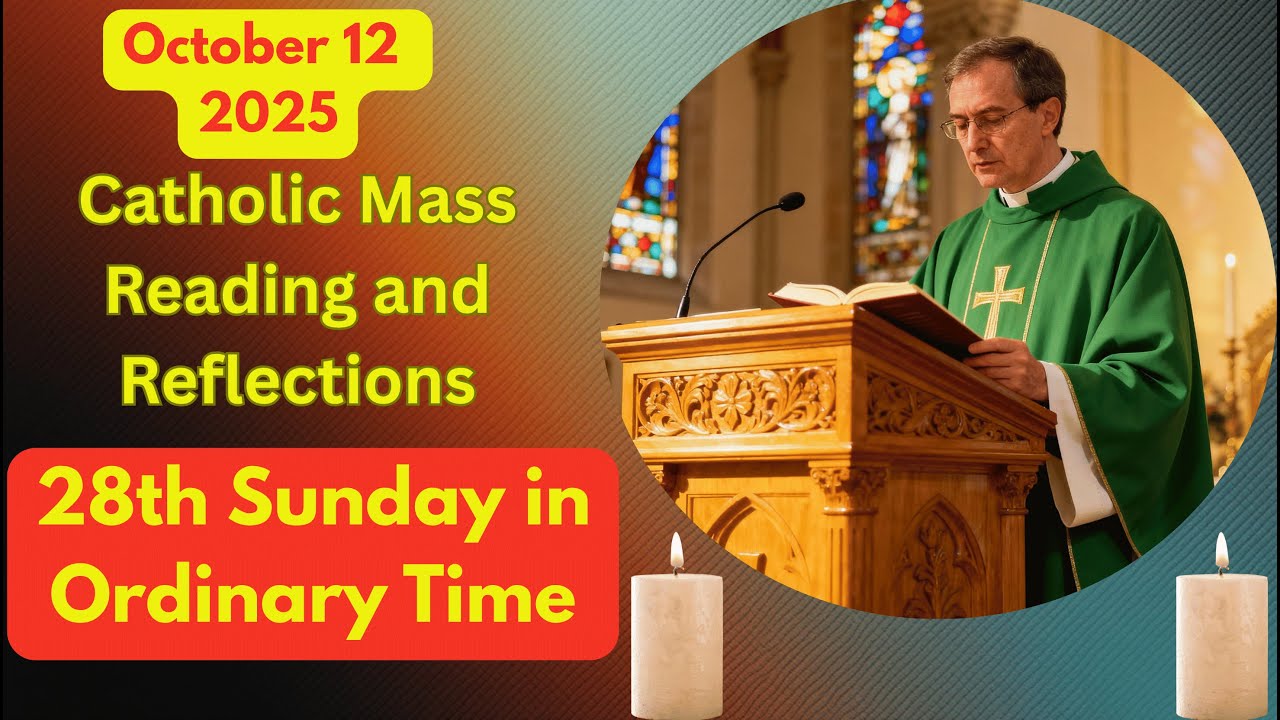 October 12
2025

Catholic Mass
Reading and
Reflections

28th Sunday in
Ordinary Time